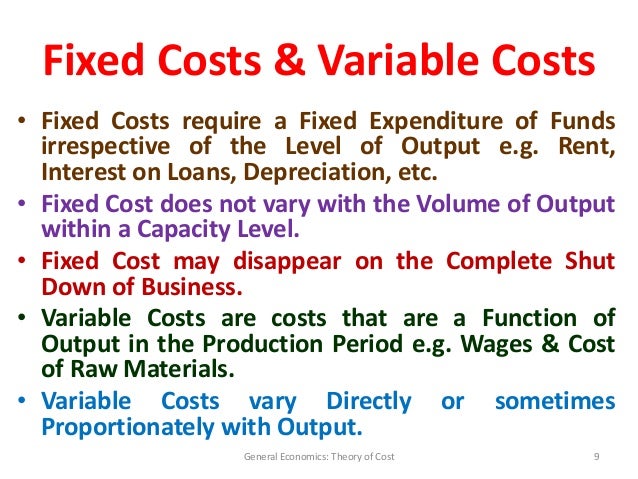 Fixed Costs & Variable Costs

• Fixed Costs require a Fixed Expenditure of Funds irrespective of the Level of Output e.g. Rent, Interest on Loans, Depreciation, etc.

• Fixed Cost does not vary with the Volume of Output within a Capacity Level.

• Fixed Cost may disappear on the Complete Shut Down of Business.

• Variable Costs are costs that are a Function of Output in the Production Period e.g. Wages & Cost of Raw Materials.

• Variable Costs vary Directly or sometimes Proportionately with Output.

General Economics: Theory of Cost

9